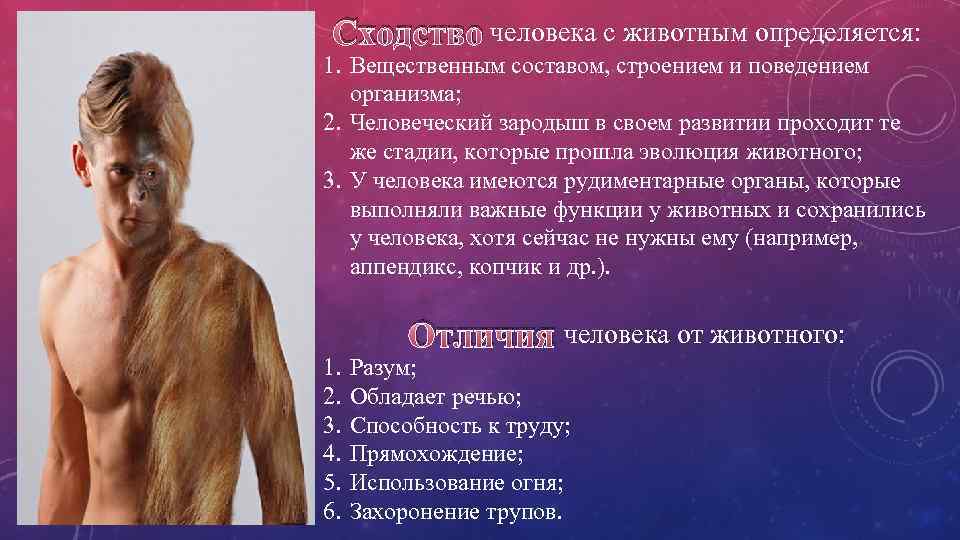 Сходство человека с животным определяется:

1. Вещественным составом, строением и поведением организма;
2. Человеческий зародыш в своем развитии проходит те же стадии, которые прошла эволюция животного;
3. У человека имеются рудиментарные органы, которые выполняли важные функции у животных и сохранились у человека, хотя сейчас не нужны ему (например, аппендикс, копчик и др.).

Отличия человека от животного:

1. Разум;
2. Обладает речью;
3. Способность к труду;
4. Прямохождение;
5. Использование огня;
6. Захоронение трупов.